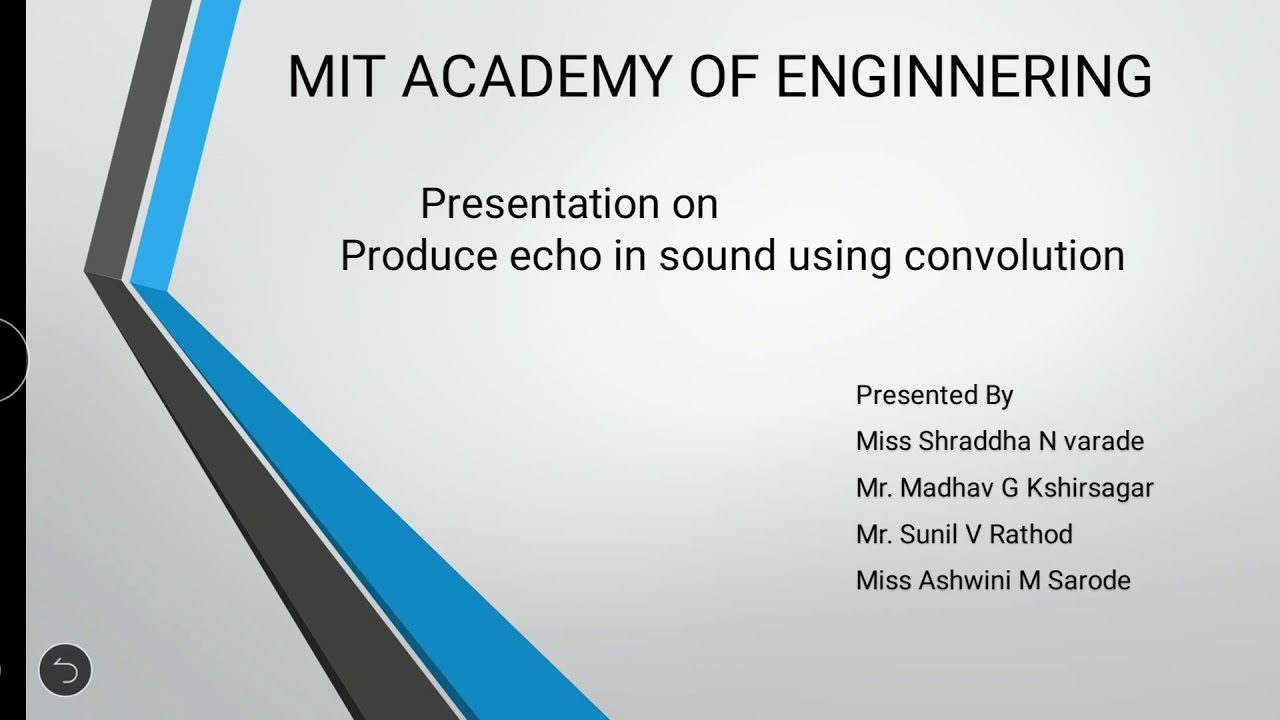 MIT ACADEMY OF ENGINNERING

Presentation on
Produce echo in sound using convolution

Presented By
Miss Shraddha N varade
Mr. Madhav G Kshirsagar
Mr. Sunil V Rathod
Miss Ashwini M Sarode